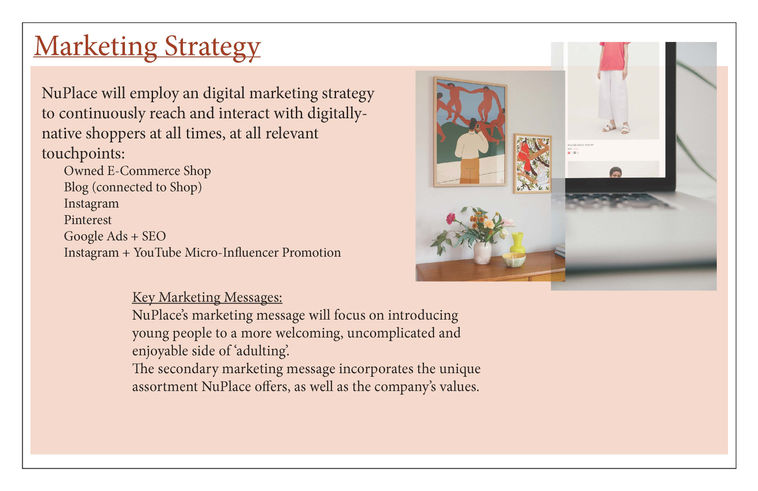 Marketing Strategy

NuPlace will employ an digital marketing strategy to continuously reach and interact with digitally-native shoppers at all times, at all relevant touchpoints:

Owned E-Commerce Shop
Blog (connected to Shop)
Instagram
Pinterest
Google Ads + SEO
Instagram + YouTube Micro-Influencer Promotion

Key Marketing Messages:
NuPlace's marketing message will focus on introducing young people to a more welcoming, uncomplicated and enjoyable side of 'adulting'.
The secondary marketing message incorporates the unique assortment NuPlace offers, as well as the company's values.